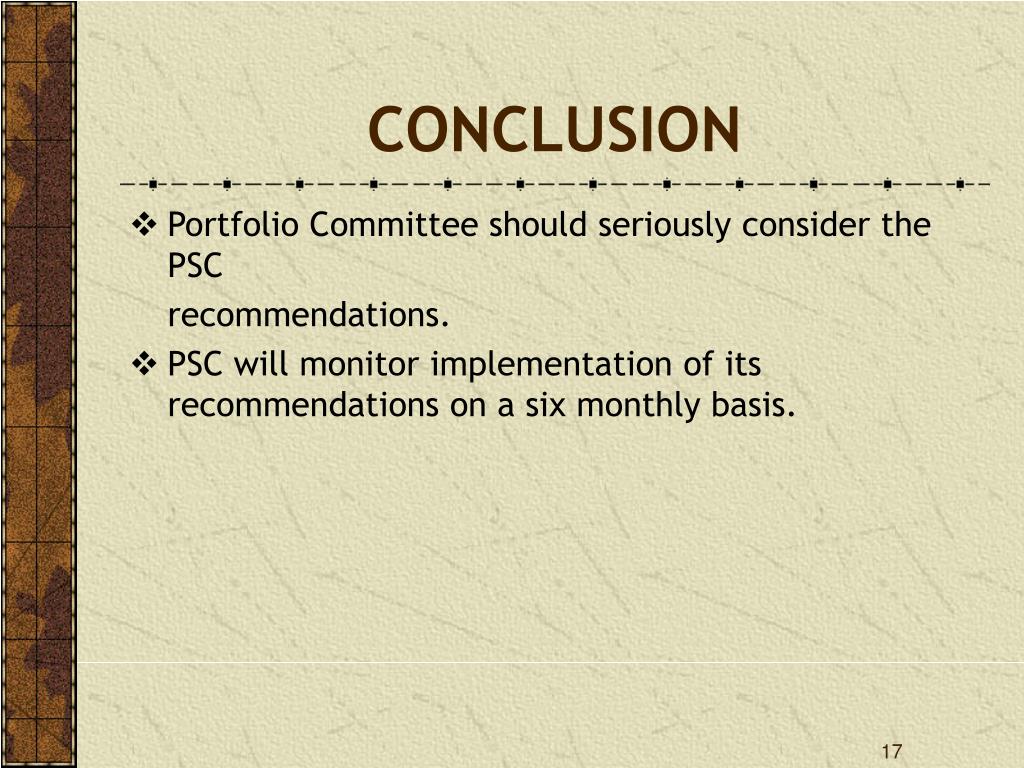 CONCLUSION

❖ Portfolio Committee should seriously consider the PSC

recommendations.

❖ PSC will monitor implementation of its recommendations on a six monthly basis.

17